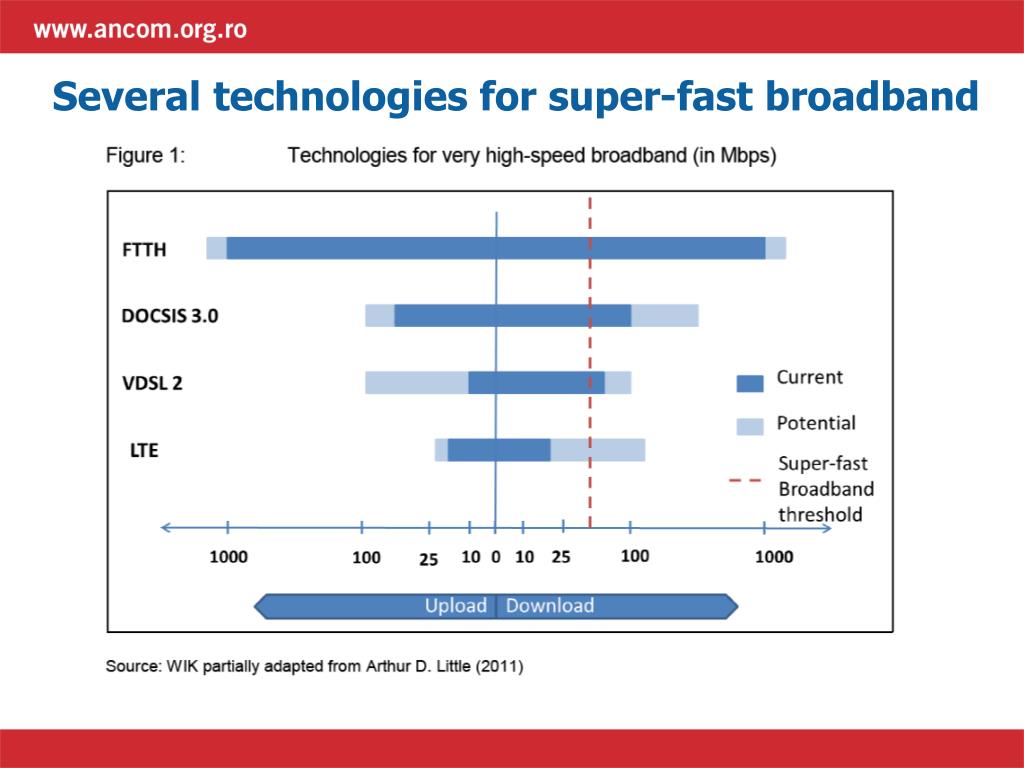 www.ancom.org.ro

Several technologies for super-fast broadband

Figure 1: Technologies for very high-speed broadband (in Mbps)

FTTH

DOCSIS 3.0

VDSL 2

LTE

Current

Potential

Super-fast Broadband threshold

1000 100 25 10 0 10 25 100 1000

Upload Download

Source: WIK partially adapted from Arthur D. Little (2011)